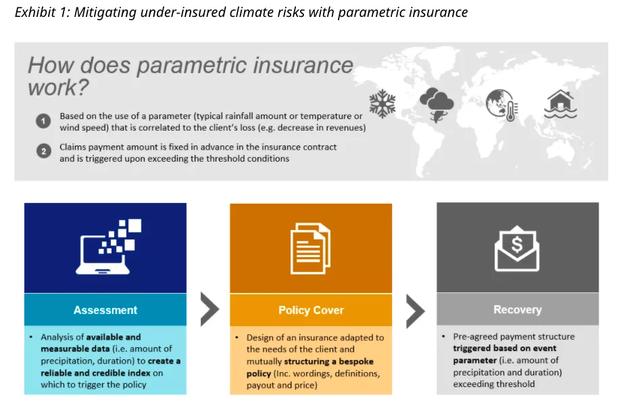 Exhibit 1: Mitigating under-insured climate risks with parametric insurance

How does parametric insurance work?

1 Based on the use of a parameter (typical rainfall amount or temperature or wind speed) that is correlated to the client's loss (e.g. decrease in revenues)

2 Claims payment amount is fixed in advance in the insurance contract and is triggered upon exceeding the threshold conditions

Assessment

• Analysis of available and measurable data (i.e. amount of precipitation, duration) to create a reliable and credible index on which to trigger the policy

Policy Cover

• Design of an insurance adapted to the needs of the client and mutually structuring a bespoke policy (Inc. wordings, definitions, payout and price)

Recovery

• Pre-agreed payment structure triggered based on event parameter (i.e. amount of precipitation and duration) exceeding threshold